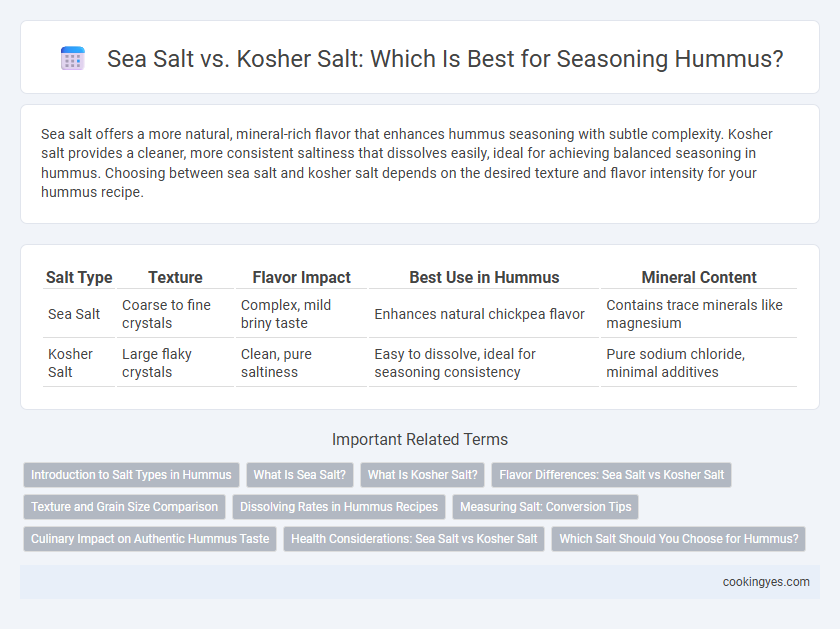 Sea Salt vs. Kosher Salt: Which Is Best for Seasoning Hummus?

Sea salt offers a more natural, mineral-rich flavor that enhances hummus seasoning with subtle complexity. Kosher salt provides a cleaner, more consistent saltiness that dissolves easily, ideal for achieving balanced seasoning in hummus. Choosing between sea salt and kosher salt depends on the desired texture and flavor intensity for your hummus recipe.

| Salt Type | Texture | Flavor Impact | Best Use in Hummus | Mineral Content |
|---|---|---|---|---|
| Sea Salt | Coarse to fine crystals | Complex, mild briny taste | Enhances natural chickpea flavor | Contains trace minerals like magnesium |
| Kosher Salt | Large flaky crystals | Clean, pure saltiness | Easy to dissolve, ideal for seasoning consistency | Pure sodium chloride, minimal additives |

Important Related Terms

Introduction to Salt Types in Hummus
What Is Sea Salt?
What Is Kosher Salt?
Flavor Differences: Sea Salt vs Kosher Salt
Texture and Grain Size Comparison
Dissolving Rates in Hummus Recipes
Measuring Salt: Conversion Tips
Culinary Impact on Authentic Hummus Taste
Health Considerations: Sea Salt vs Kosher Salt
Which Salt Should You Choose for Hummus?

cookingyes.com